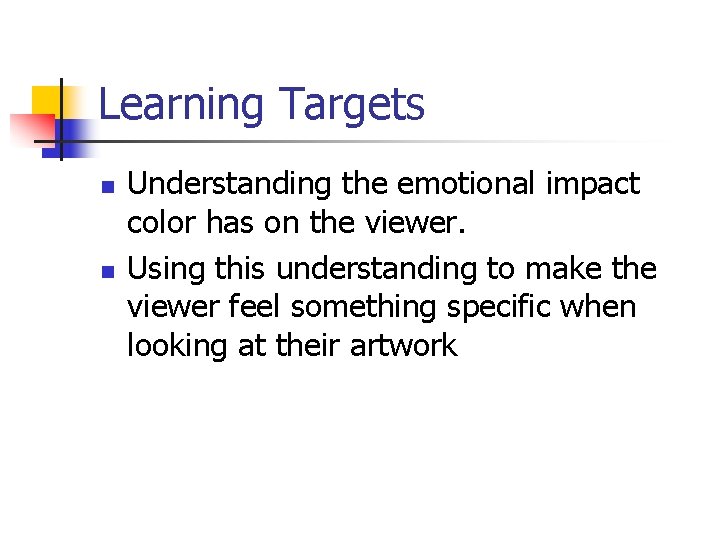 Learning Targets

- Understanding the emotional impact color has on the viewer.
- Using this understanding to make the viewer feel something specific when looking at their artwork